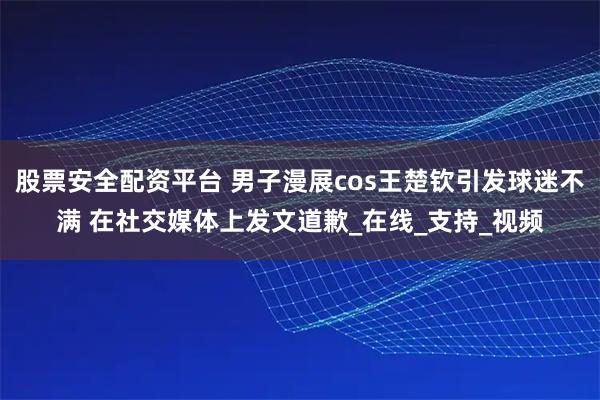 股票安全配资平台 男子漫展cos王楚钦引发球迷不满 在社交媒体上发文道歉_在线_支持_视频